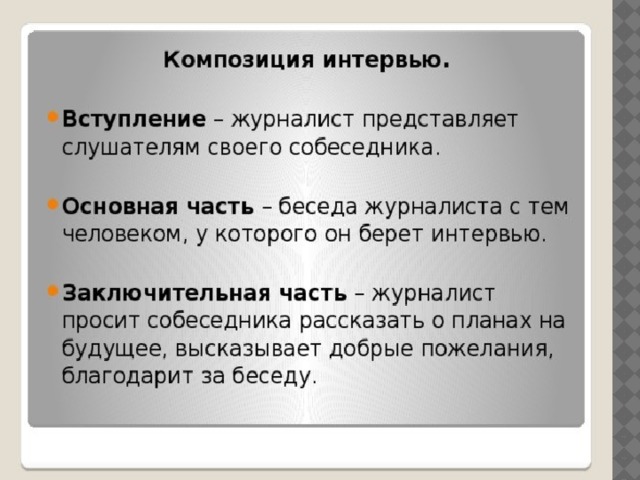 Композиция интервью.

Вступление – журналист представляет слушателям своего собеседника.

Основная часть – беседа журналиста с тем человеком, у которого он берет интервью.

Заключительная часть – журналист просит собеседника рассказать о планах на будущее, высказывает добрые пожелания, благодарит за беседу.